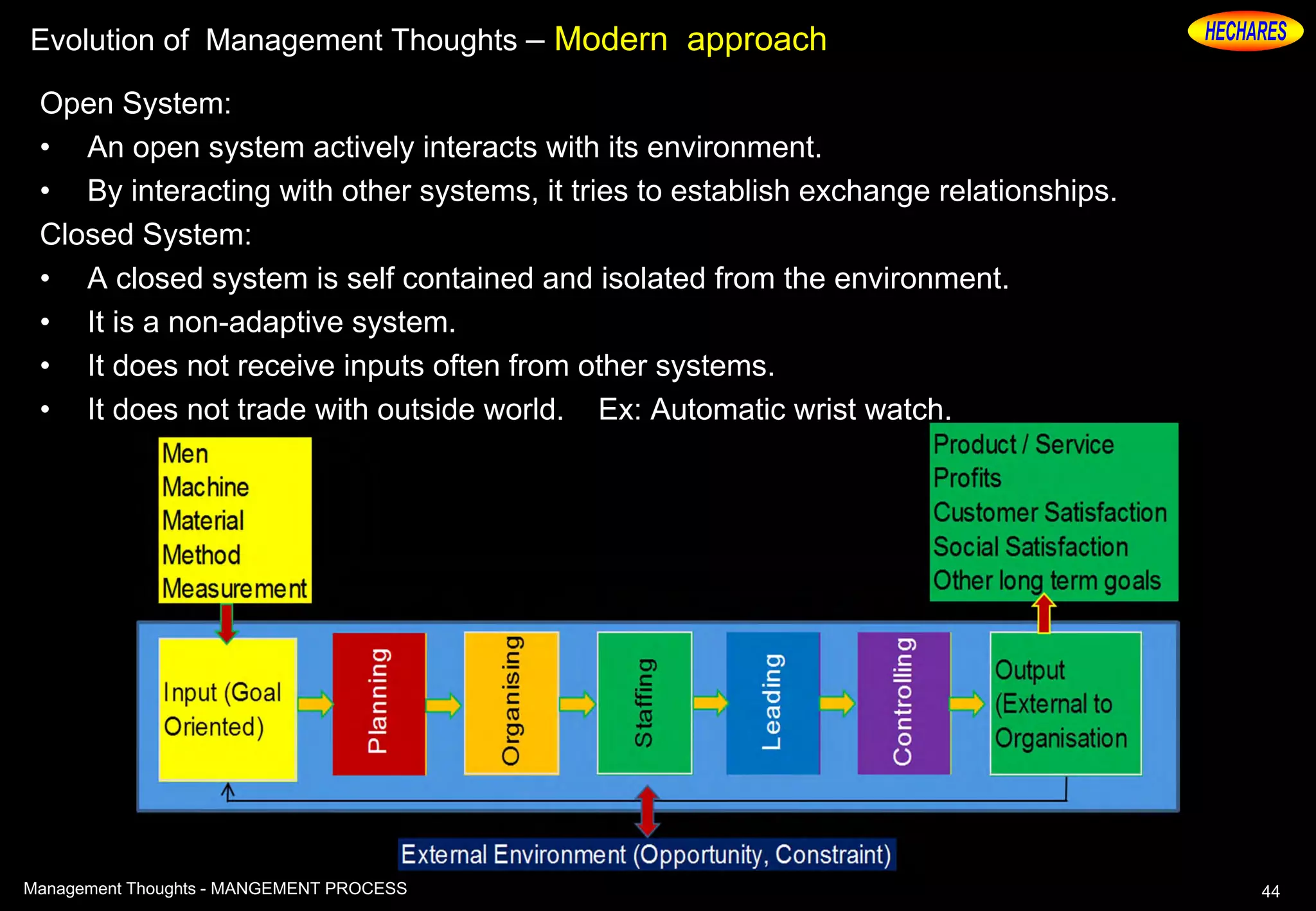 Evolution of Management Thoughts – Modern approach

HECHARES

Open System:

• An open system actively interacts with its environment.
• By interacting with other systems, it tries to establish exchange relationships.

Closed System:

• A closed system is self contained and isolated from the environment.
• It is a non-adaptive system.
• It does not receive inputs often from other systems.
• It does not trade with outside world. Ex: Automatic wrist watch.

Men
Machine
Material
Method
Measurement

Product / Service
Profits
Customer Satisfaction
Social Satisfaction
Other long term goals

Input (Goal Oriented)

Planning

Organising

Staffing

Leading

Controlling

Output (External to Organisation

External Environment (Opportunity, Constraint)

Management Thoughts - MANGEMENT PROCESS

44